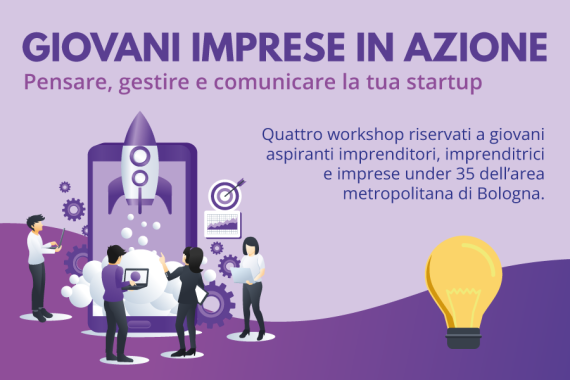 GIOVANI IMPRESE IN AZIONE
Pensare, gestire e comunicare la tua startup

Quattro workshop riservati a giovani aspiranti imprenditori, imprenditrici e imprese under 35 dell'area metropolitana di Bologna.